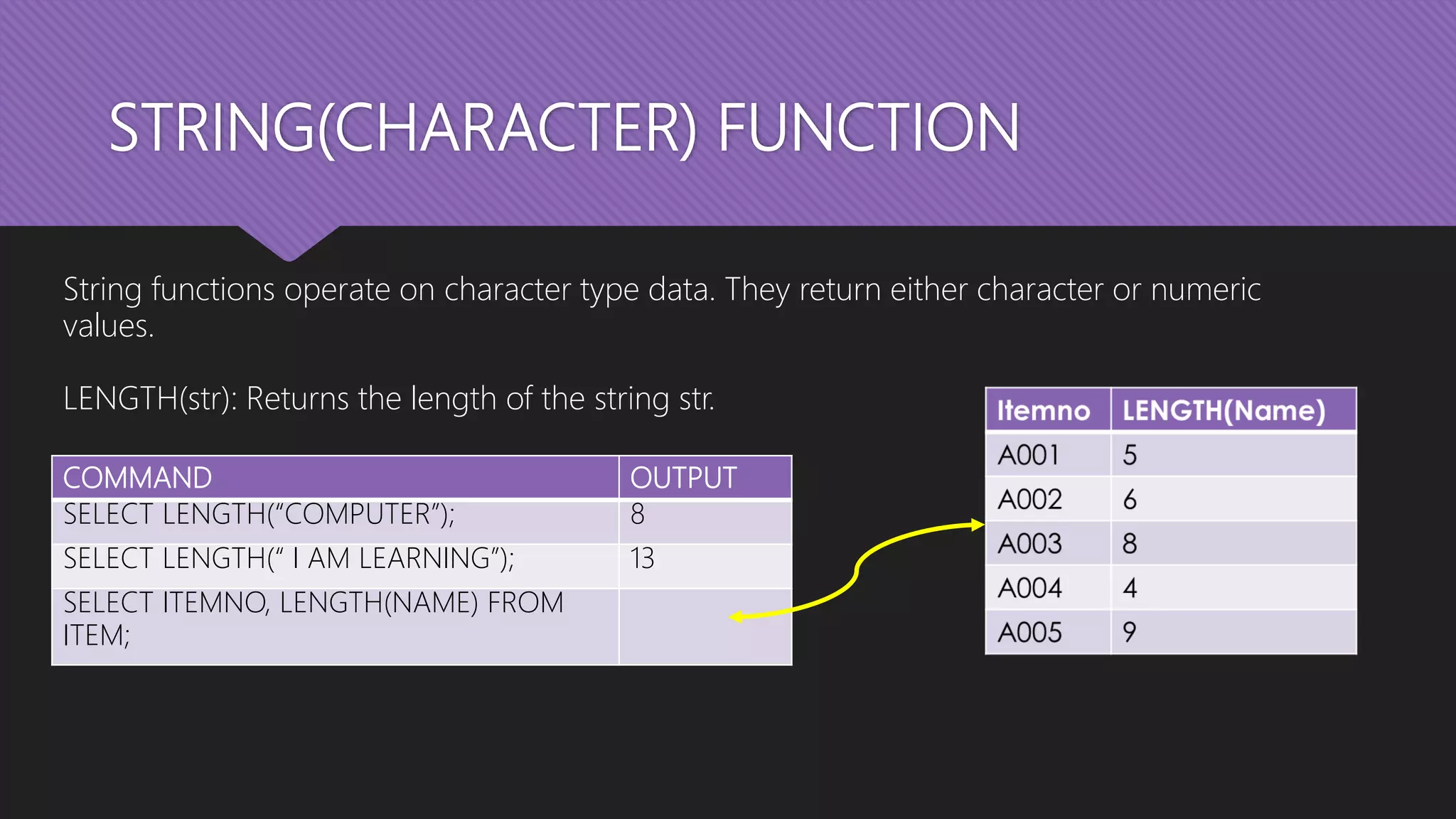 STRING(CHARACTER) FUNCTION

String functions operate on character type data. They return either character or numeric values.

LENGTH(str): Returns the length of the string str.

| COMMAND | OUTPUT |
|---|---|
| SELECT LENGTH("COMPUTER"); | 8 |
| SELECT LENGTH(" I AM LEARNING"); | 13 |
| SELECT ITEMNO, LENGTH(NAME) FROM ITEM; | |

| Itemno | LENGTH(Name) |
|---|---|
| A001 | 5 |
| A002 | 6 |
| A003 | 8 |
| A004 | 4 |
| A005 | 9 |